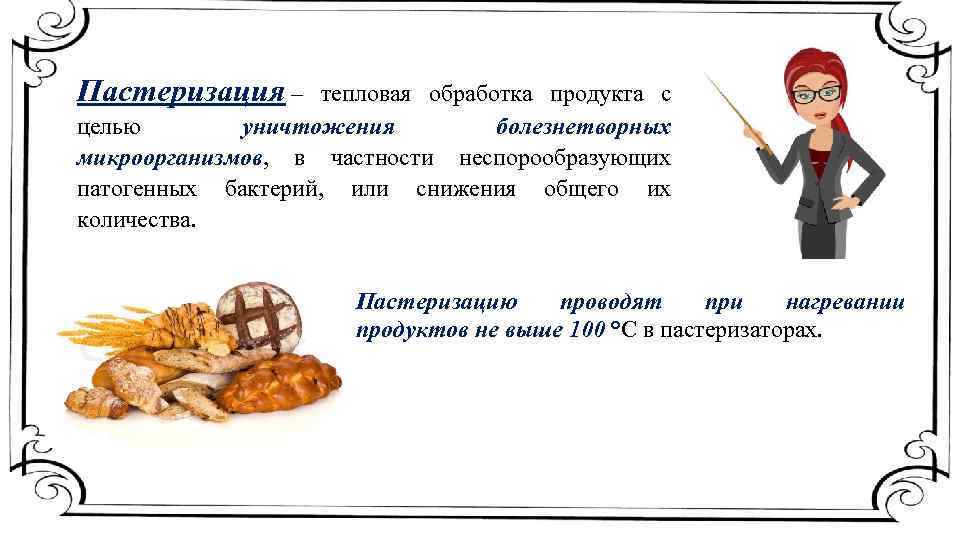 Пастеризация – тепловая обработка продукта с целью уничтожения болезнетворных микроорганизмов, в частности неспорообразующих патогенных бактерий, или снижения общего их количества.

Пастеризацию проводят при нагревании продуктов не выше 100 °С в пастеризаторах.